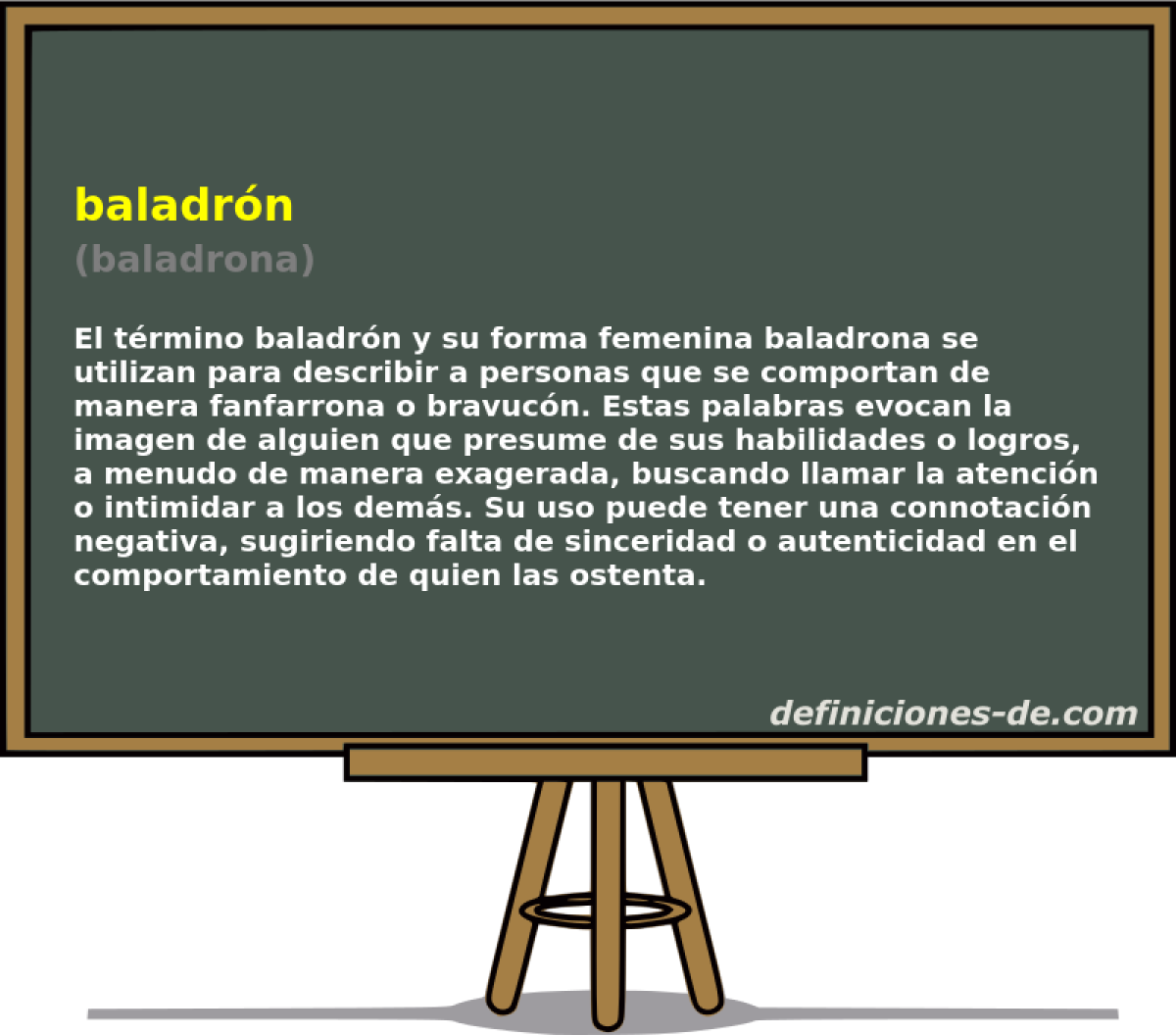 baladrón
(baladrona)

El término baladrón y su forma femenina baladrona se utilizan para describir a personas que se comportan de manera fanfarrona o bravucón. Estas palabras evocan la imagen de alguien que presume de sus habilidades o logros, a menudo de manera exagerada, buscando llamar la atención o intimidar a los demás. Su uso puede tener una connotación negativa, sugiriendo falta de sinceridad o autenticidad en el comportamiento de quien las ostenta.

definiciones-de.com